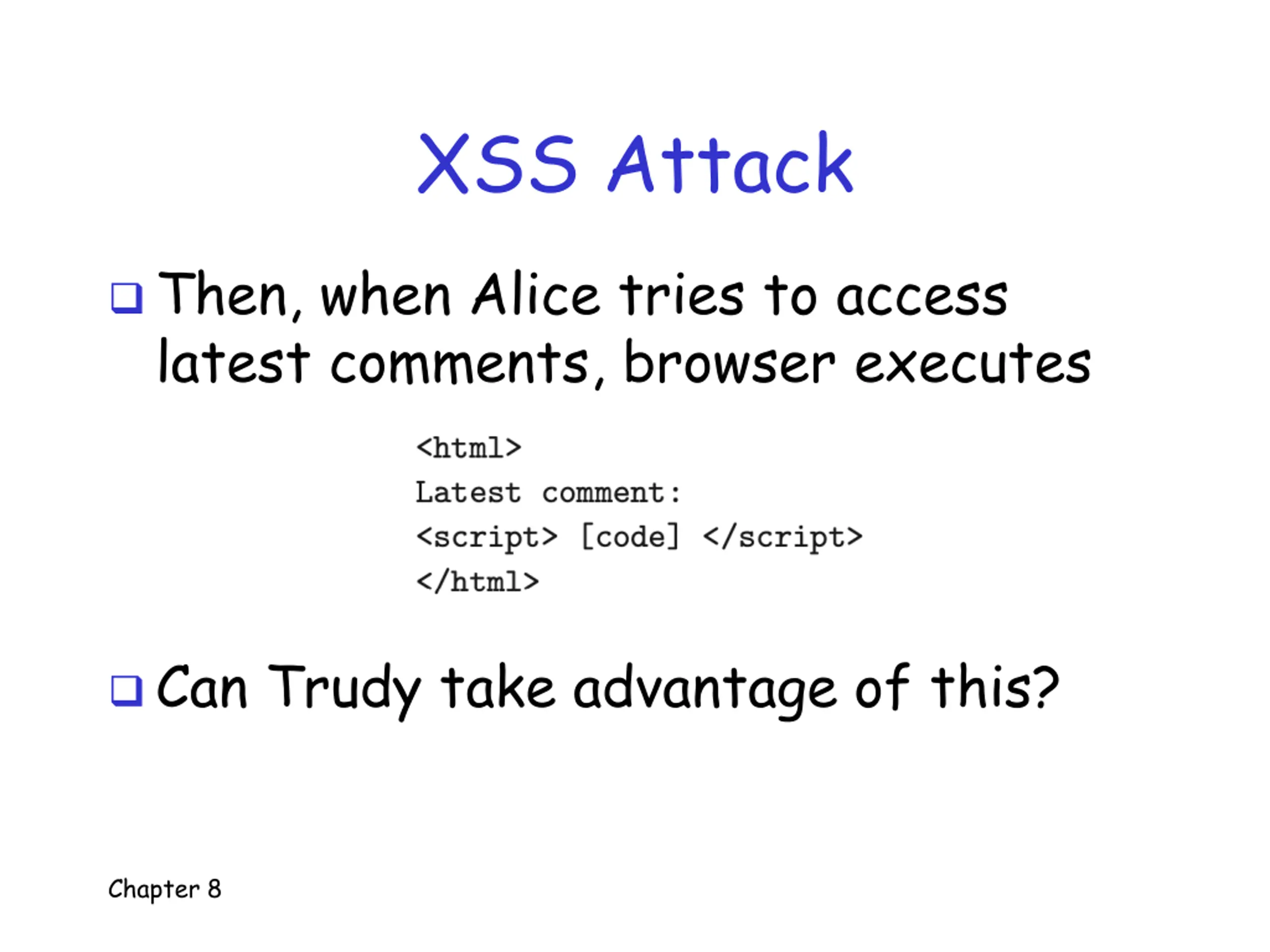 XSS Attack

❑ Then, when Alice tries to access latest comments, browser executes

<html>
Latest comment:
<script> [code] </script>
</html>

❑ Can Trudy take advantage of this?

Chapter 8